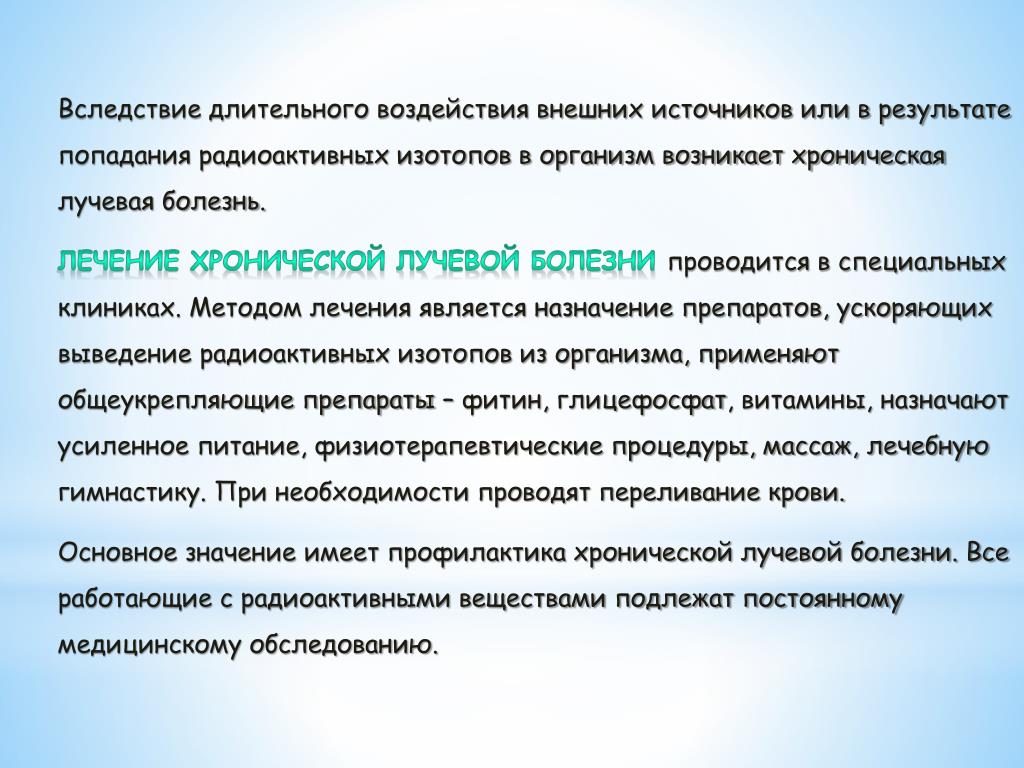 Вследствие длительного воздействия внешних источников или в результате попадания радиоактивных изотопов в организм возникает хроническая лучевая болезнь.

ЛЕЧЕНИЕ ХРОНИЧЕСКОЙ ЛУЧЕВОЙ БОЛЕЗНИ проводится в специальных клиниках. Методом лечения является назначение препаратов, ускоряющих выведение радиоактивных изотопов из организма, применяют общеукрепляющие препараты – фитин, глицефосфат, витамины, назначают усиленное питание, физиотерапевтические процедуры, массаж, лечебную гимнастику. При необходимости проводят переливание крови.

Основное значение имеет профилактика хронической лучевой болезни. Все работающие с радиоактивными веществами подлежат постоянному медицинскому обследованию.